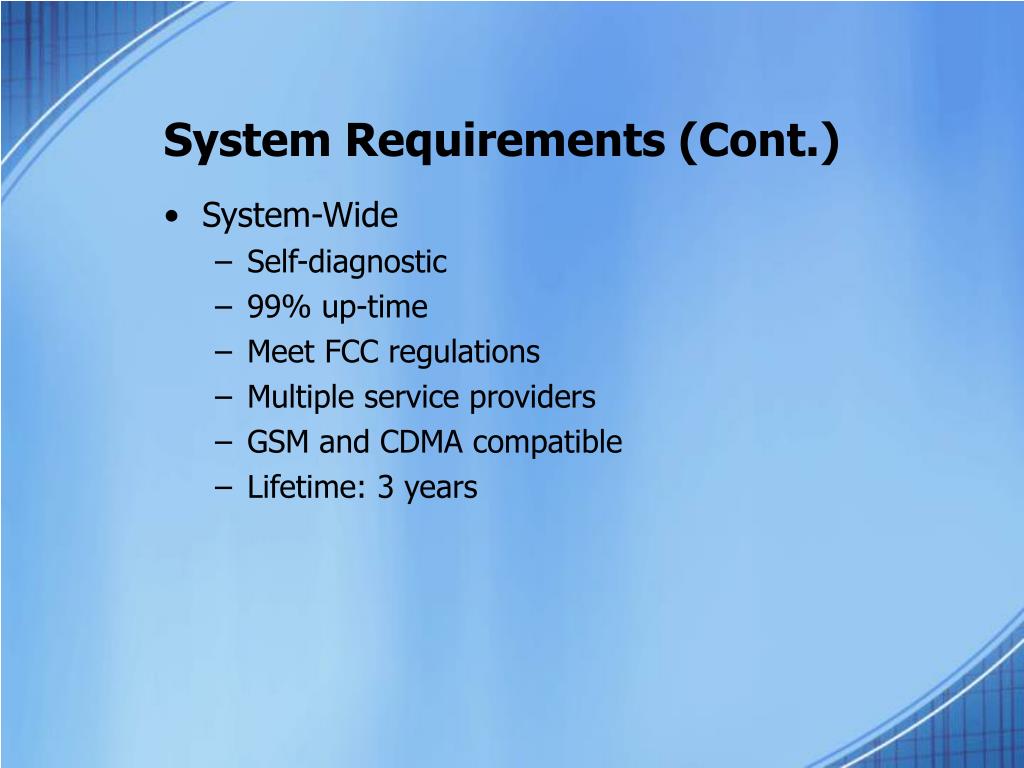 System Requirements (Cont.)

• System-Wide
  – Self-diagnostic
  – 99% up-time
  – Meet FCC regulations
  – Multiple service providers
  – GSM and CDMA compatible
  – Lifetime: 3 years